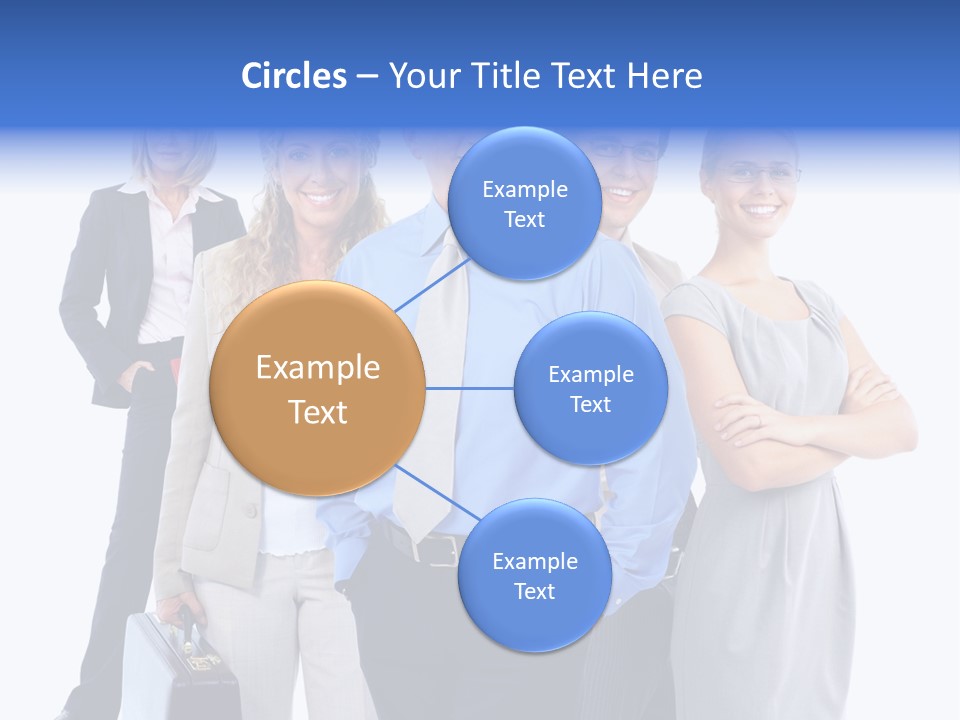 Circles – Your Title Text Here

Example Text

Example Text

Example Text

Example Text